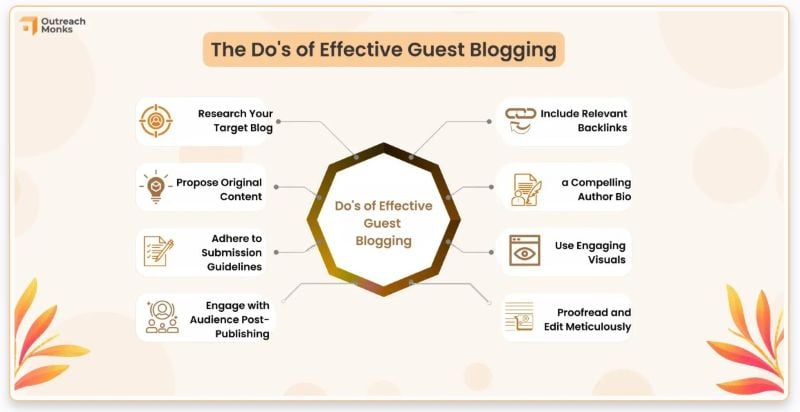 Outreach Monks

The Do's of Effective Guest Blogging

Research Your Target Blog

Propose Original Content

Adhere to Submission Guidelines

Engage with Audience Post-Publishing

Do's of Effective Guest Blogging

Include Relevant Backlinks

a Compelling Author Bio

Use Engaging Visuals

Proofread and Edit Meticulously